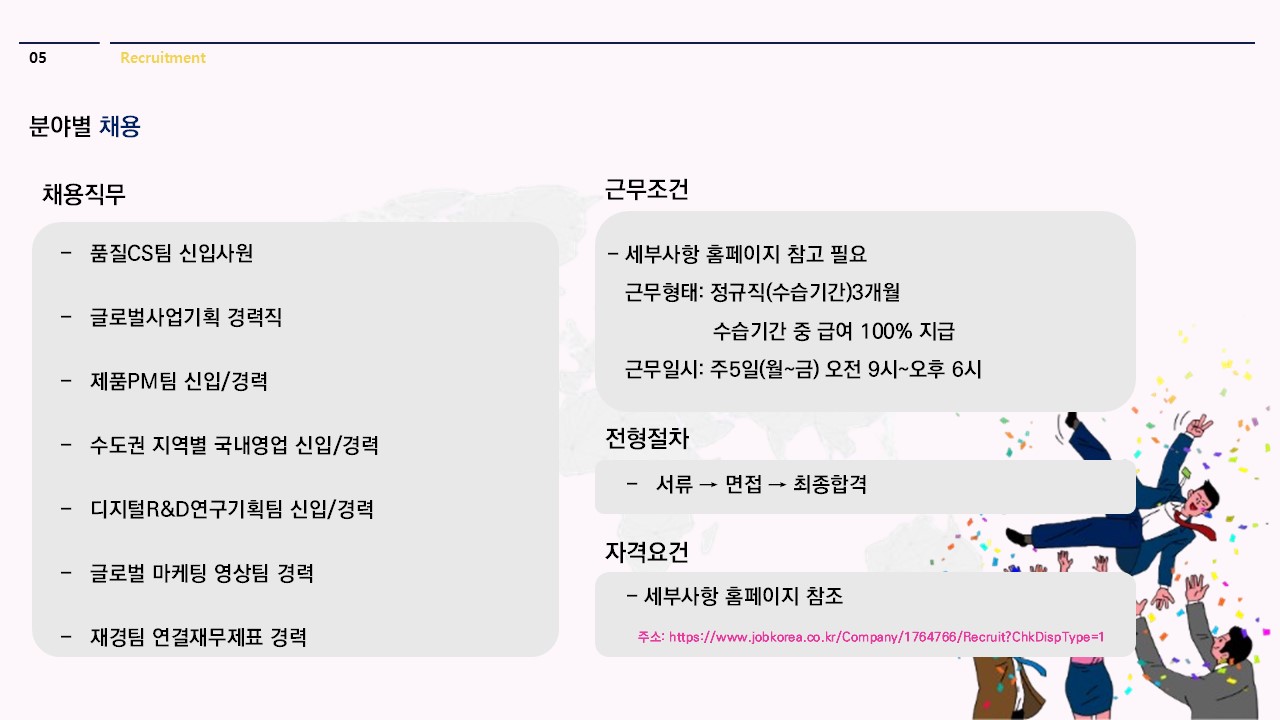 05

Recruitment

분야별 채용

채용직무

- 품질CS팀 신입사원

- 글로벌사업기획 경력직

- 제품PM팀 신입/경력

- 수도권 지역별 국내영업 신입/경력

- 디지털R&D연구기획팀 신입/경력

- 글로벌 마케팅 영상팀 경력

- 재경팀 연결재무제표 경력

근무조건

- 세부사항 홈페이지 참고 필요
근무형태: 정규직(수습기간)3개월
수습기간 중 급여 100% 지급
근무일시: 주5일(월~금) 오전 9시~오후 6시

전형절차

- 서류 → 면접 → 최종합격

자격요건

- 세부사항 홈페이지 참조

주소: https://www.jobkorea.co.kr/Company/1764766/Recruit?ChkDispType=1